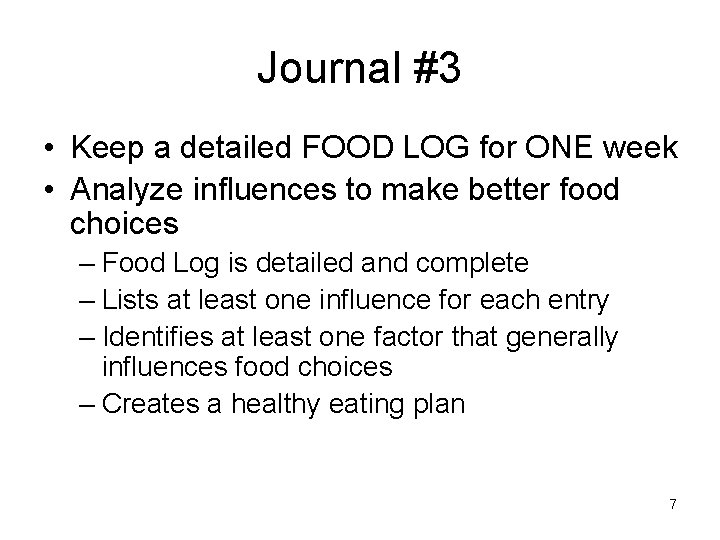 Journal #3

• Keep a detailed FOOD LOG for ONE week
• Analyze influences to make better food choices
– Food Log is detailed and complete
– Lists at least one influence for each entry
– Identifies at least one factor that generally influences food choices
– Creates a healthy eating plan

7